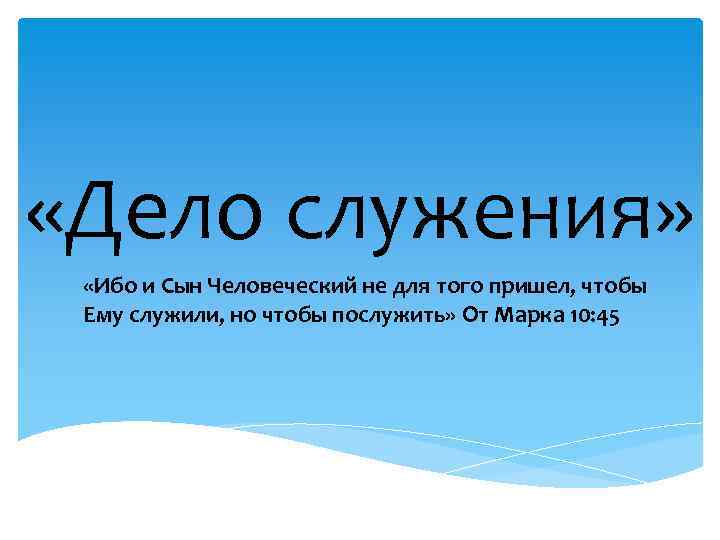 «Дело служения»

«Ибо и Сын Человеческий не для того пришел, чтобы Ему служили, но чтобы послужить» От Марка 10:45